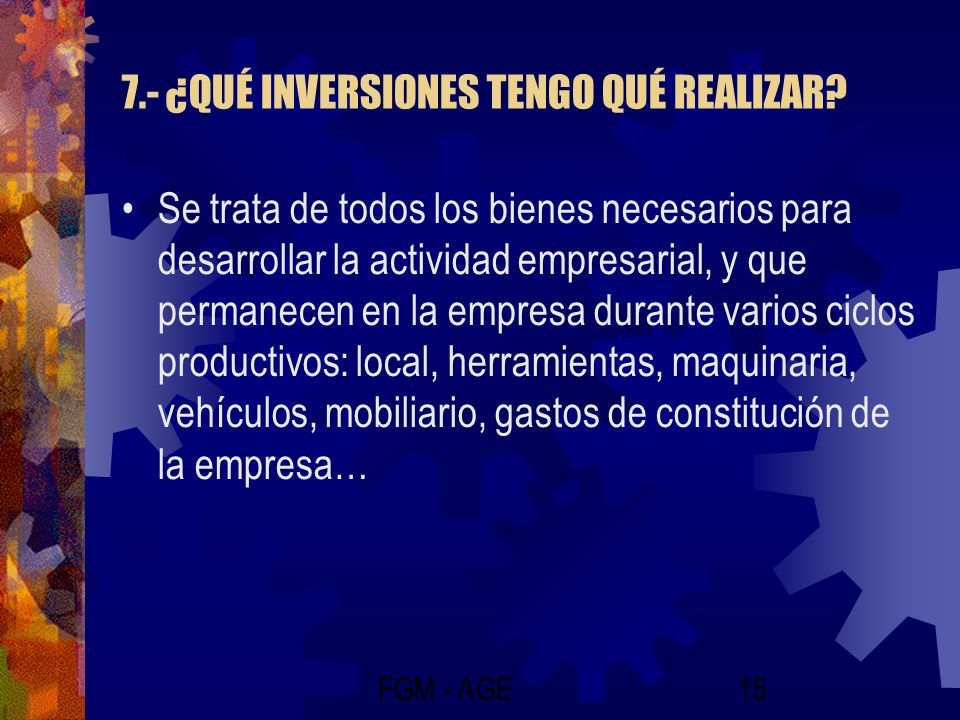 7.- ¿QUÉ INVERSIONES TENGO QUÉ REALIZAR?

• Se trata de todos los bienes necesarios para desarrollar la actividad empresarial, y que permanecen en la empresa durante varios ciclos productivos: local, herramientas, maquinaria, vehículos, mobiliario, gastos de constitución de la empresa…

FGM - AGE 15